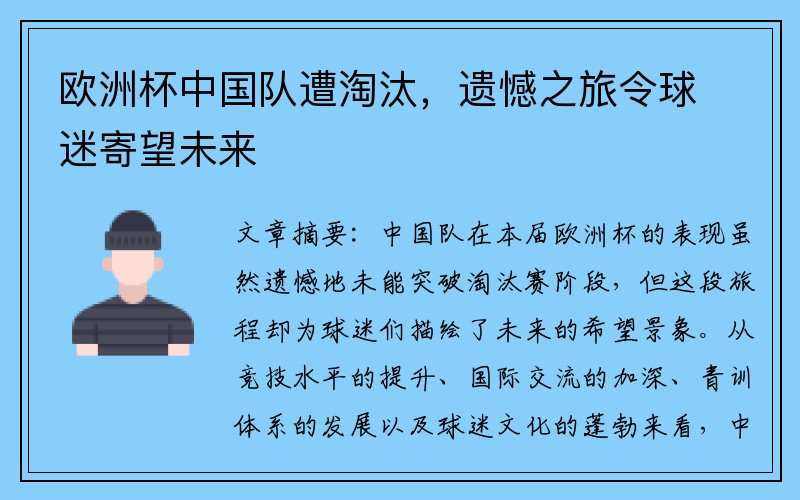 欧洲杯中国队遭淘汰，遗憾之旅令球迷寄望未来

文章摘要：中国队在本届欧洲杯的表现虽然遗憾地未能突破淘汰赛阶段，但这段旅程却为球迷们描绘了未来的希望景象。从竞技水平的提升、国际交流的加深、青训体系的发展以及球迷文化的蓬勃来看，中